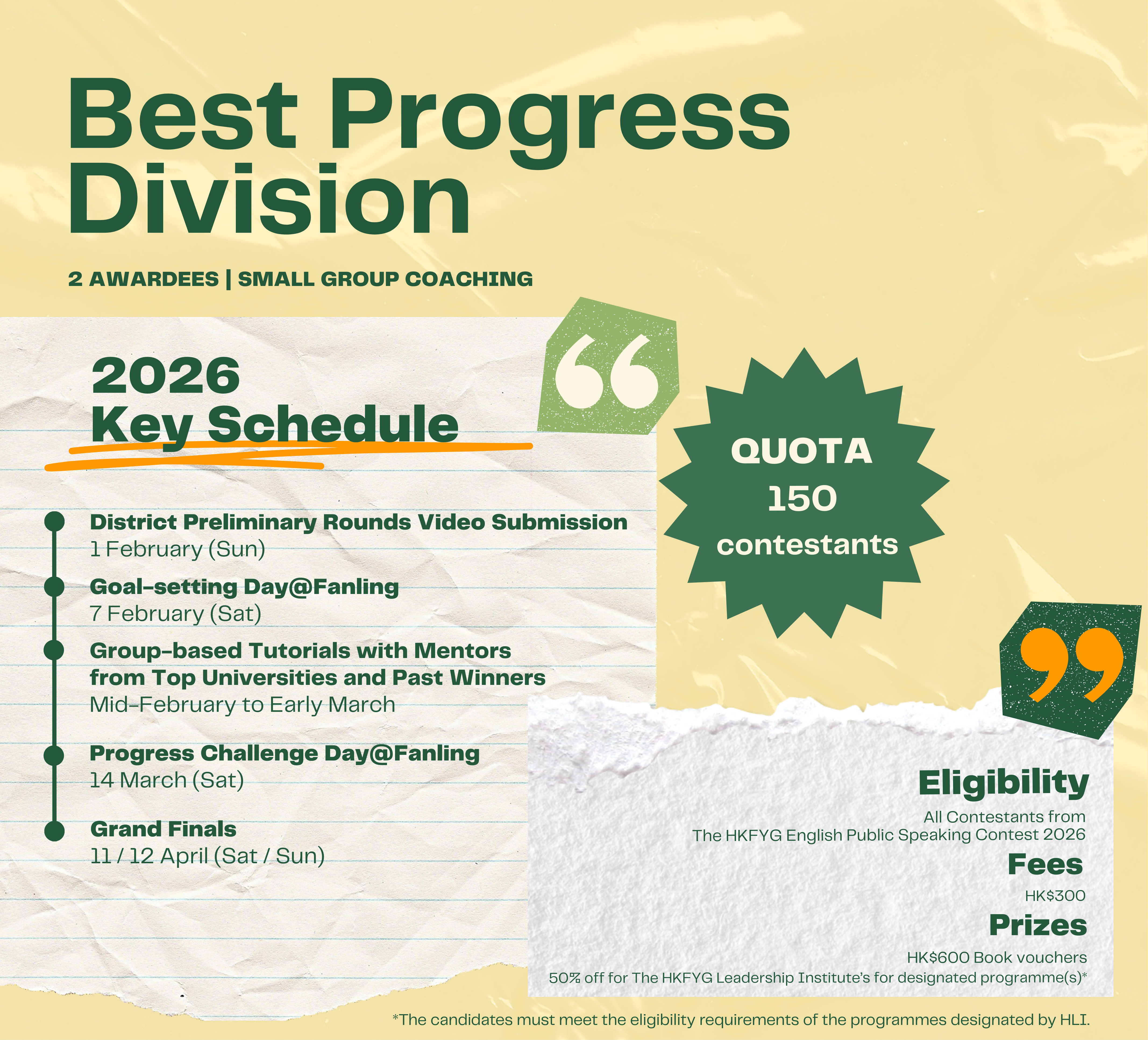 Best Progress Division

2 AWARDEES | SMALL GROUP COACHING

2026
Key Schedule

District Preliminary Rounds Video Submission
1 February (Sun)

Goal-setting Day@Fanling
7 February (Sat)

Group-based Tutorials with Mentors from Top Universities and Past Winners
Mid-February to Early March

Progress Challenge Day@Fanling
14 March (Sat)

Grand Finals
11 / 12 April (Sat / Sun)

QUOTA
150
contestants

Eligibility
All Contestants from
The HKFYG English Public Speaking Contest 2026

Fees
HK$300

Prizes
HK$600 Book vouchers
50% off for The HKFYG Leadership Institute's for designated programme(s)*

*The candidates must meet the eligibility requirements of the programmes designated by HLI.